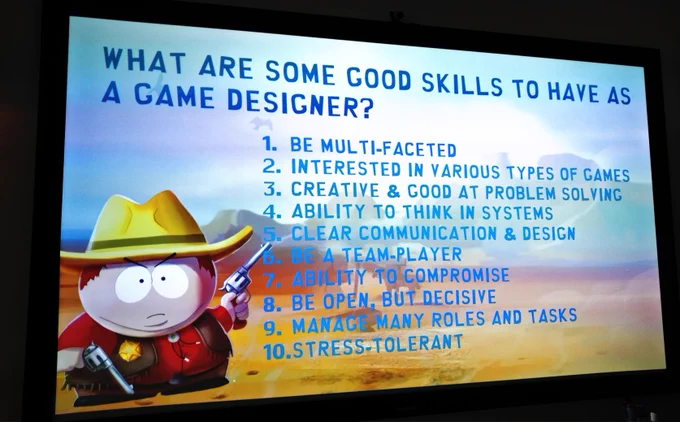 WHAT ARE SOME GOOD SKILLS TO HAVE AS A GAME DESIGNER?

1. BE MULTI-FACETED
2. INTERESTED IN VARIOUS TYPES OF GAMES
3. CREATIVE & GOOD AT PROBLEM SOLVING
4. ABILITY TO THINK IN SYSTEMS
5. CLEAR COMMUNICATION & DESIGN
6. BE A TEAM-PLAYER
7. ABILITY TO COMPROMISE
8. BE OPEN, BUT DECISIVE
9. MANAGE MANY ROLES AND TASKS
10. STRESS-TOLERANT